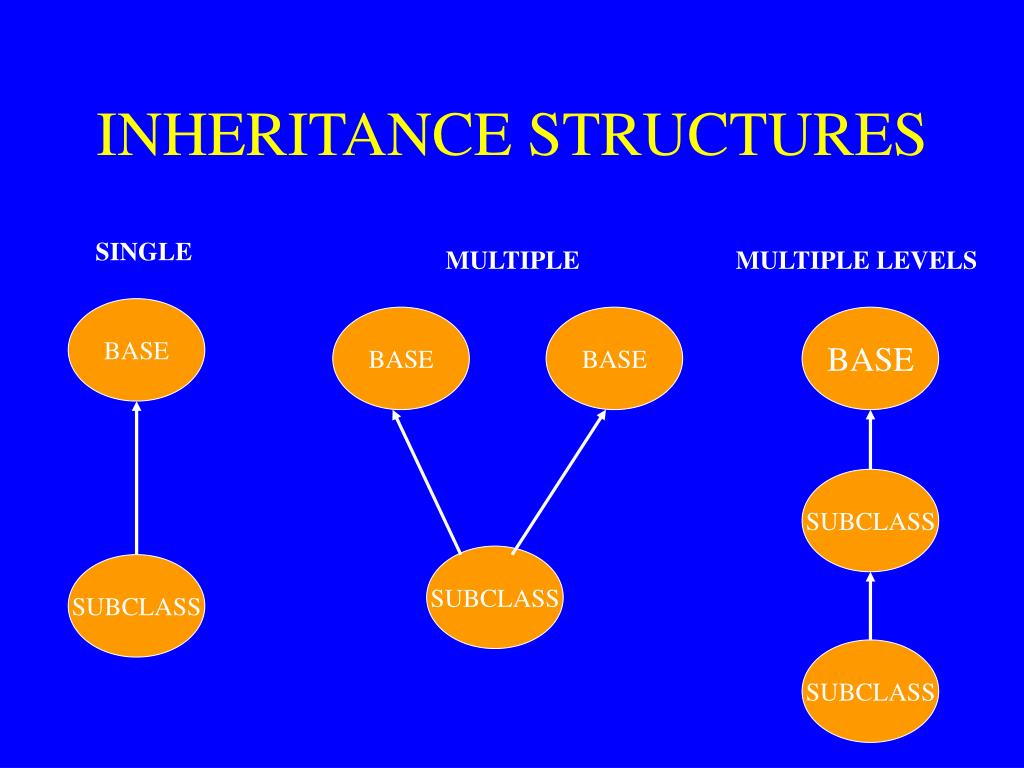 INHERITANCE STRUCTURES

SINGLE

BASE

SUBCLASS

MULTIPLE

BASE

BASE

SUBCLASS

MULTIPLE LEVELS

BASE

SUBCLASS

SUBCLASS